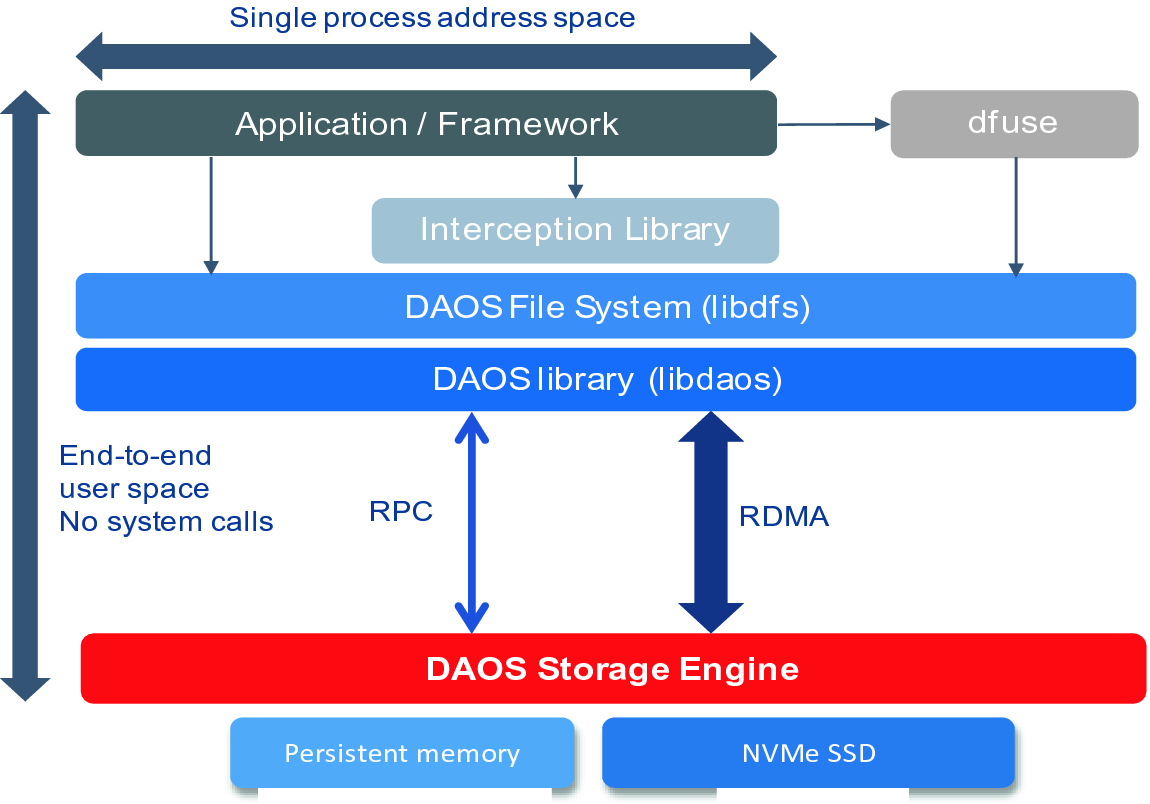 Single process address space

Application / Framework

dfuse

Interception Library

DAOS File System (libdfs)

DAOS library (libdaos)

End-to-end
user space
No system calls

RPC

RDMA

DAOS Storage Engine

Persistent memory

NVMe SSD